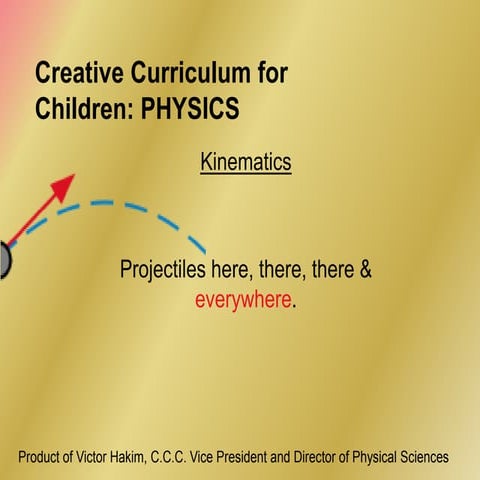 Creative Curriculum for Children: PHYSICS

Kinematics

Projectiles here, there, there & everywhere.

Product of Victor Hakim, C.C.C. Vice President and Director of Physical Sciences